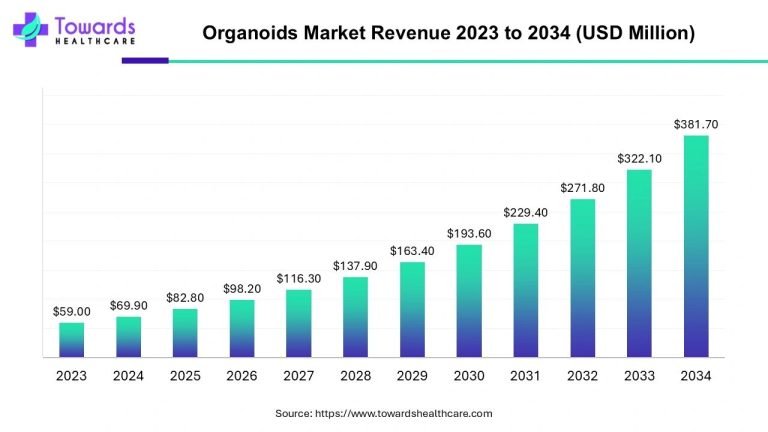 Towards HEALTHCARE

Organoids Market Revenue 2023 to 2034 (USD Million)

$59.00
$69.90
$82.80
$98.20
$116.30
$137.90
$163.40
$193.60
$229.40
$271.80
$322.10
$381.70

2023
2024
2025
2026
2027
2028
2029
2030
2031
2032
2033
2034

Source: https://www.towardshealthcare.com